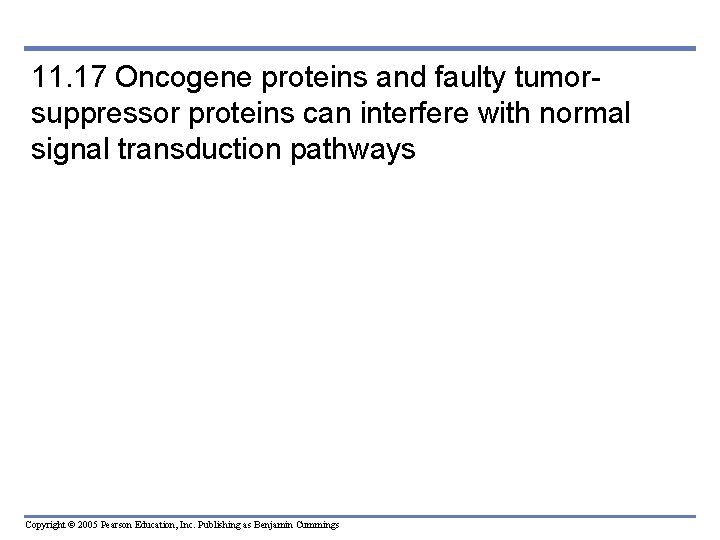 11.17 Oncogene proteins and faulty tumor-suppressor proteins can interfere with normal signal transduction pathways

Copyright © 2005 Pearson Education, Inc. Publishing as Benjamin Cummings